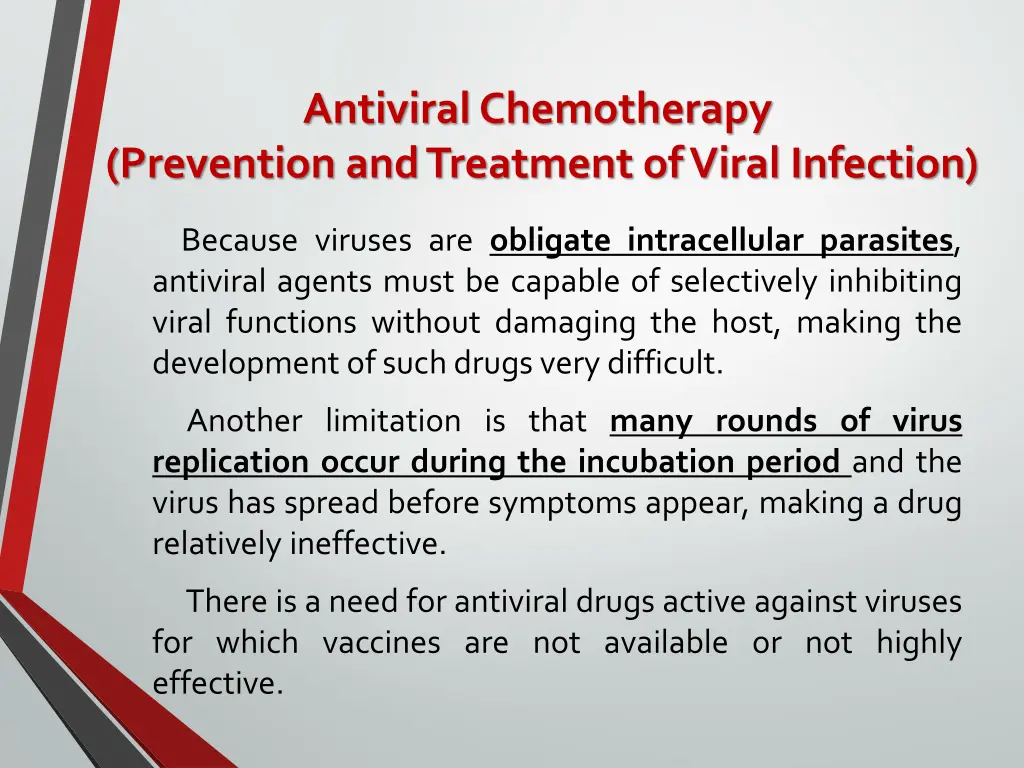 Antiviral Chemotherapy
(Prevention and Treatment of Viral Infection)

Because viruses are obligate intracellular parasites, antiviral agents must be capable of selectively inhibiting viral functions without damaging the host, making the development of such drugs very difficult.

Another limitation is that many rounds of virus replication occur during the incubation period and the virus has spread before symptoms appear, making a drug relatively ineffective.

There is a need for antiviral drugs active against viruses for which vaccines are not available or not highly effective.